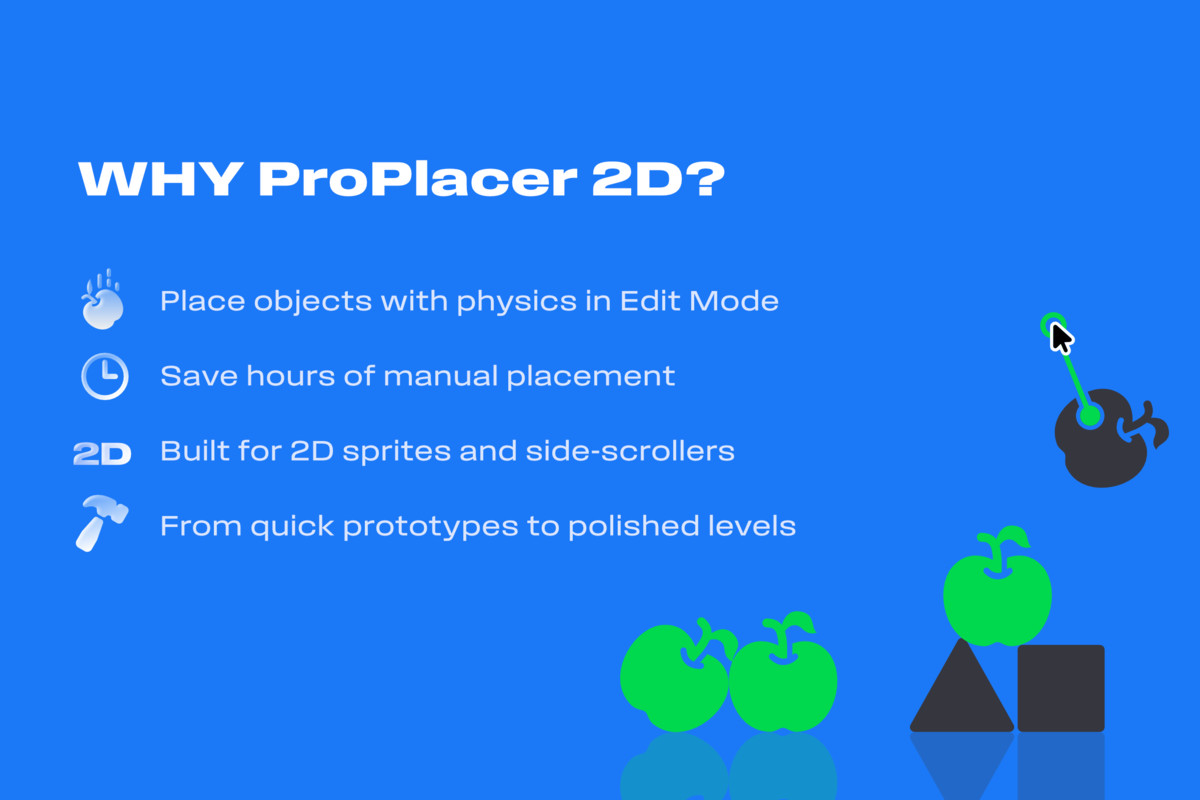 WHY ProPlacer 2D?

Place objects with physics in Edit Mode

Save hours of manual placement

2D Built for 2D sprites and side-scrollers

From quick prototypes to polished levels